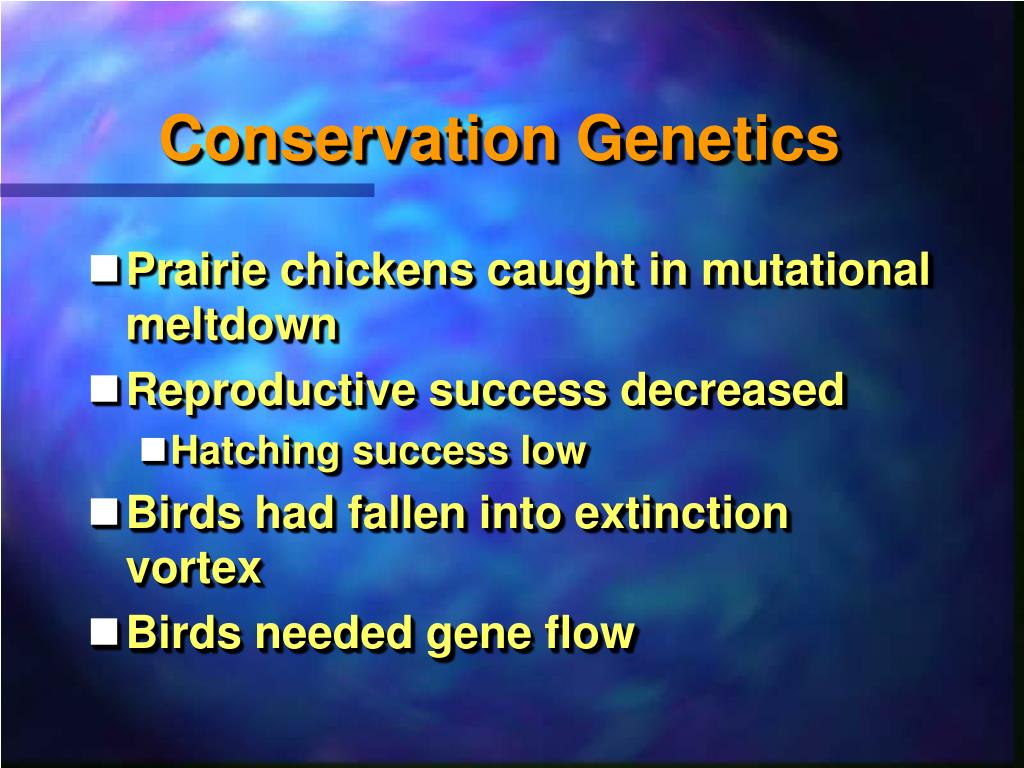 Conservation Genetics

Prairie chickens caught in mutational meltdown

Reproductive success decreased

Hatching success low

Birds had fallen into extinction vortex

Birds needed gene flow